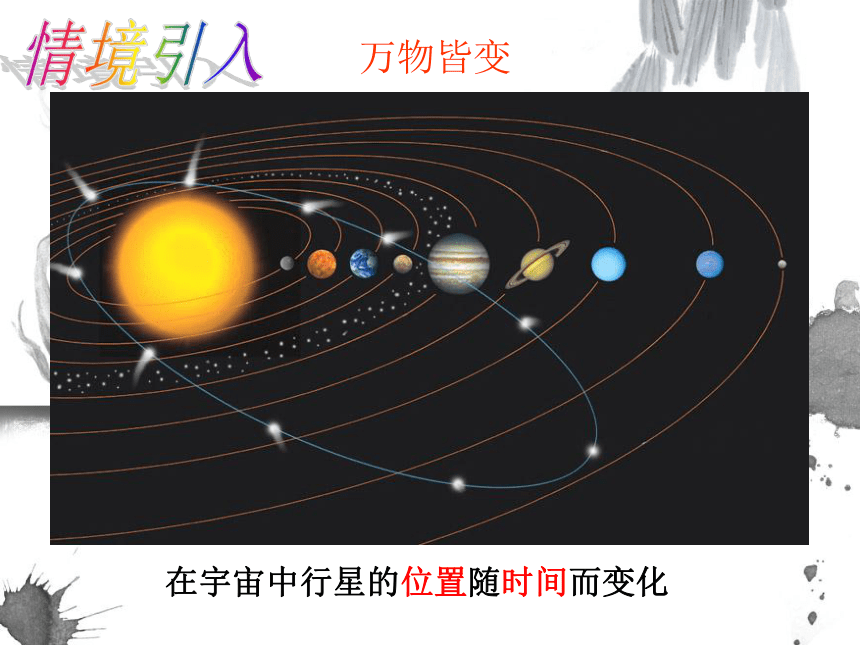 情境引入

万物皆变

在宇宙中行星的位置随时间而变化